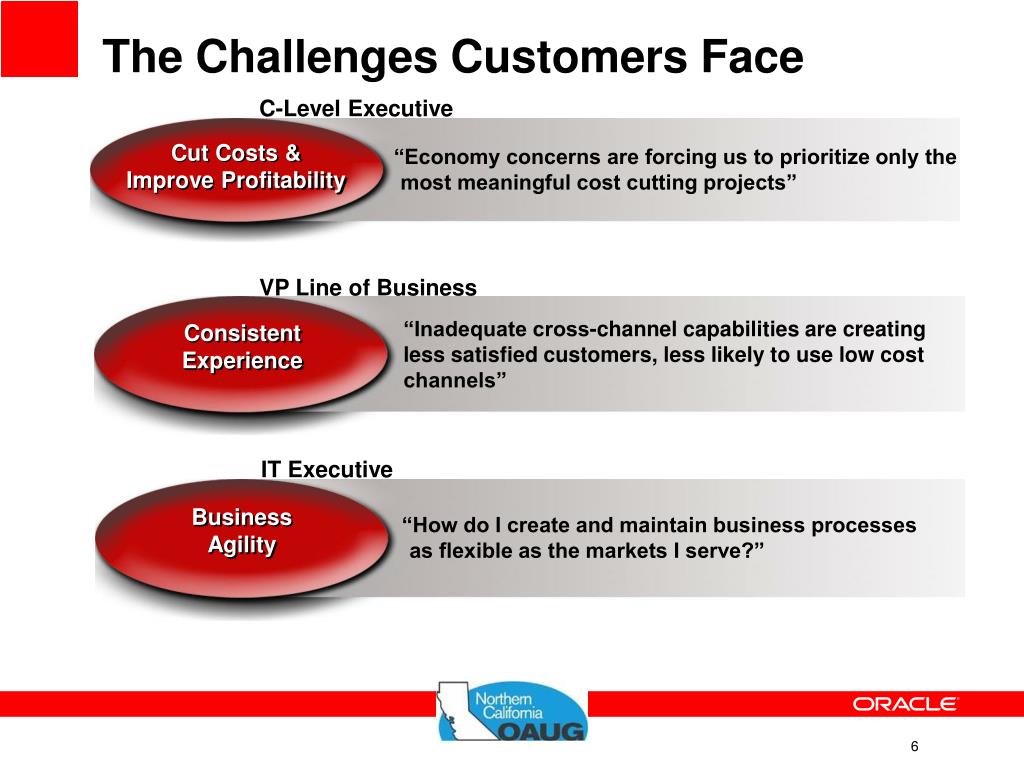 The Challenges Customers Face

C-Level Executive

Cut Costs & Improve Profitability

“Economy concerns are forcing us to prioritize only the most meaningful cost cutting projects”

VP Line of Business

Consistent Experience

“Inadequate cross-channel capabilities are creating less satisfied customers, less likely to use low cost channels”

IT Executive

Business Agility

“How do I create and maintain business processes as flexible as the markets I serve?”

Northern California OAUG

ORACLE

6